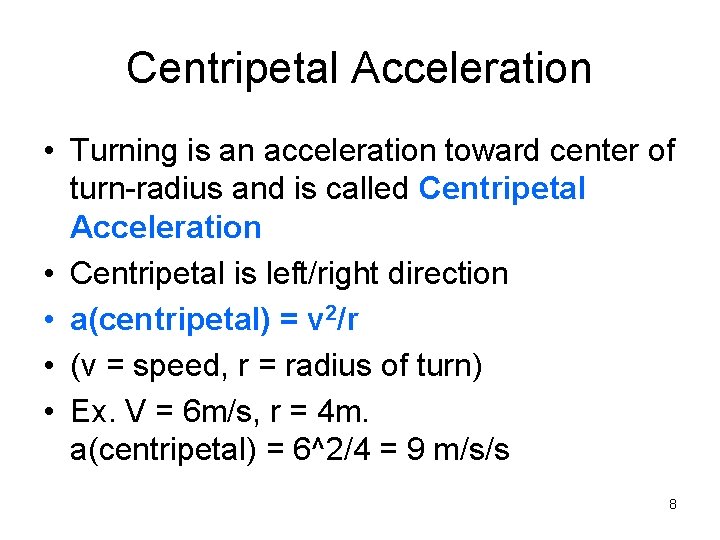 Centripetal Acceleration

• Turning is an acceleration toward center of turn-radius and is called Centripetal Acceleration

• Centripetal is left/right direction

• a(centripetal) = $v^2/r$

• (v = speed, r = radius of turn)

• Ex. V = 6m/s, r = 4m.
a(centripetal) = 6^2/4 = 9 m/s/s

8